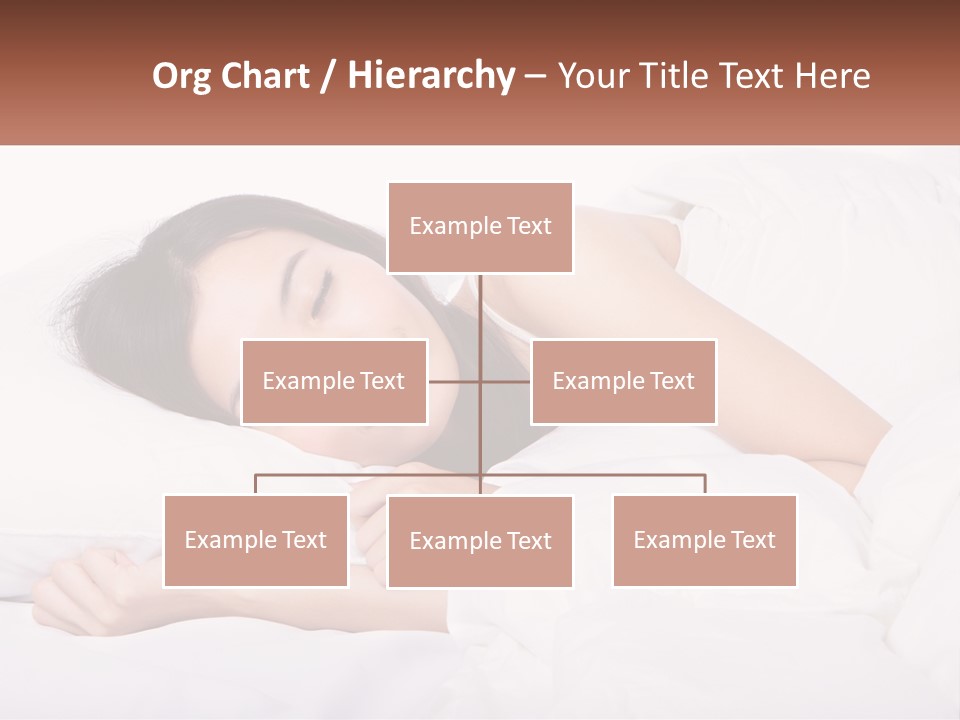 Org Chart / Hierarchy – Your Title Text Here

Example Text

Example Text

Example Text

Example Text

Example Text

Example Text